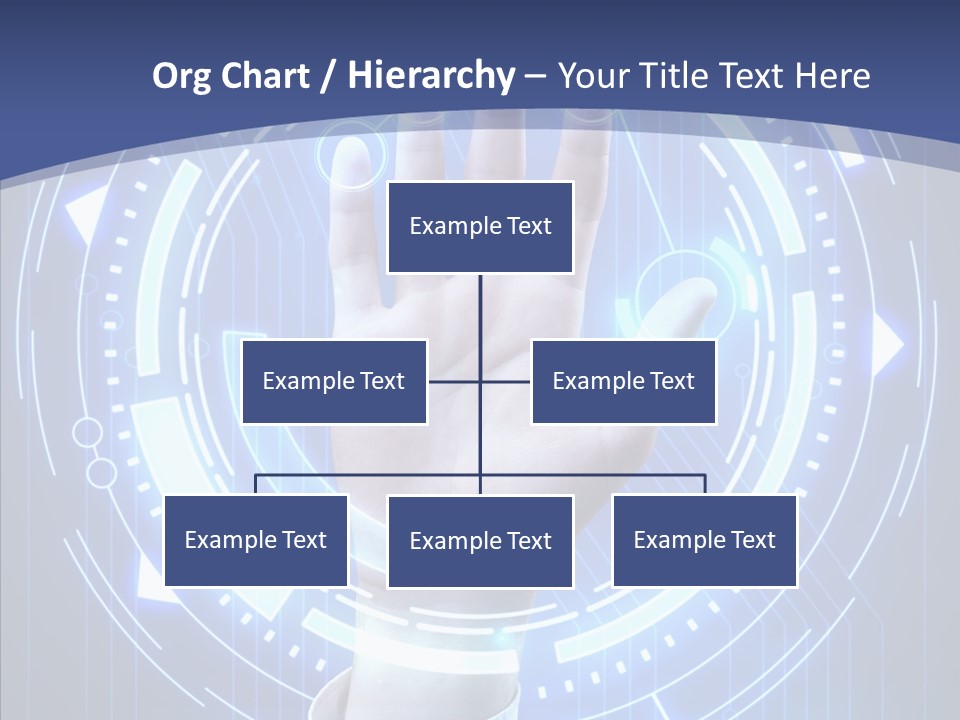 Org Chart / Hierarchy – Your Title Text Here

Example Text

Example Text

Example Text

Example Text

Example Text

Example Text